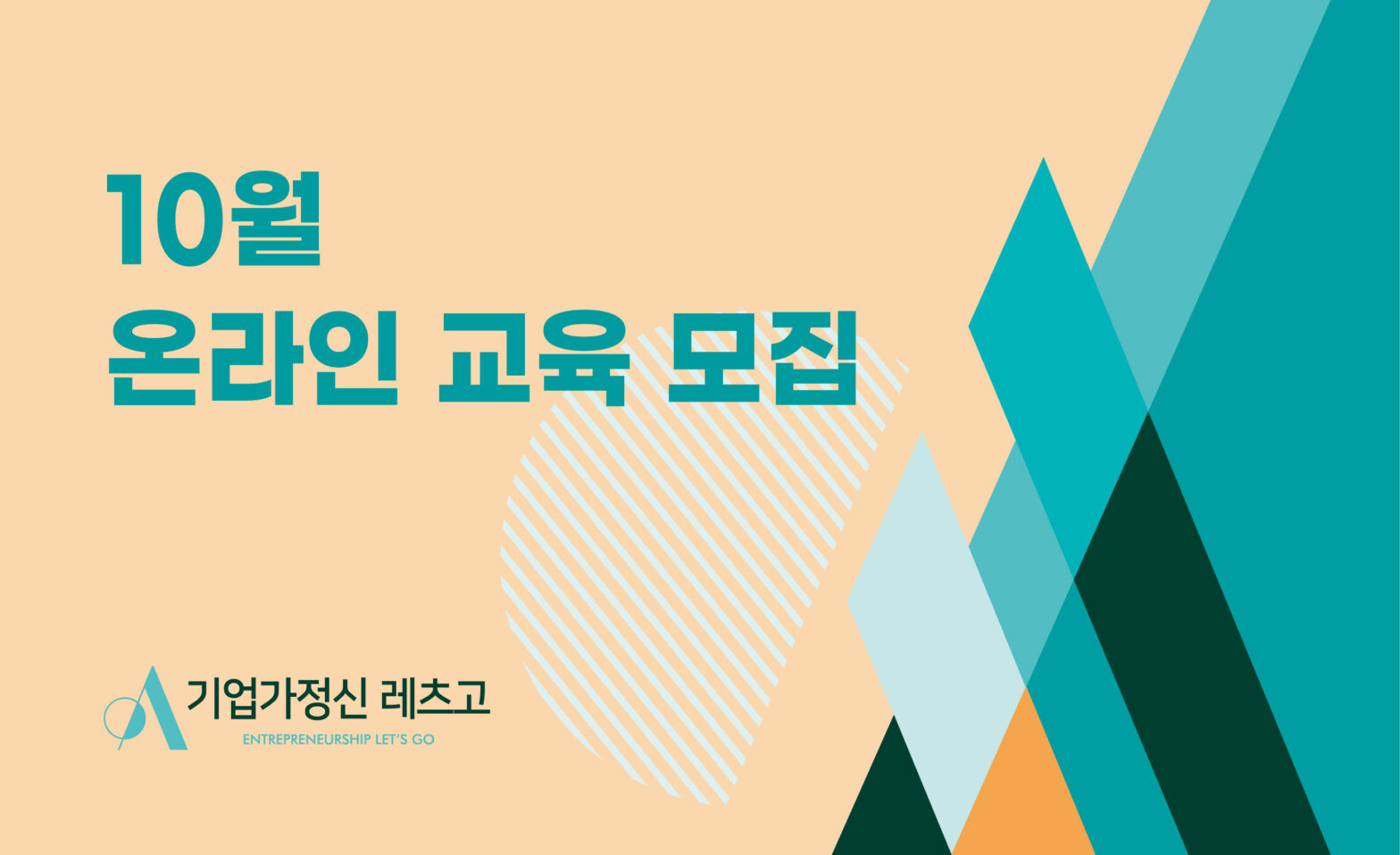 10월
온라인 교육 모집

기업가정신 레츠고
ENTREPRENEURSHIP LET'S GO